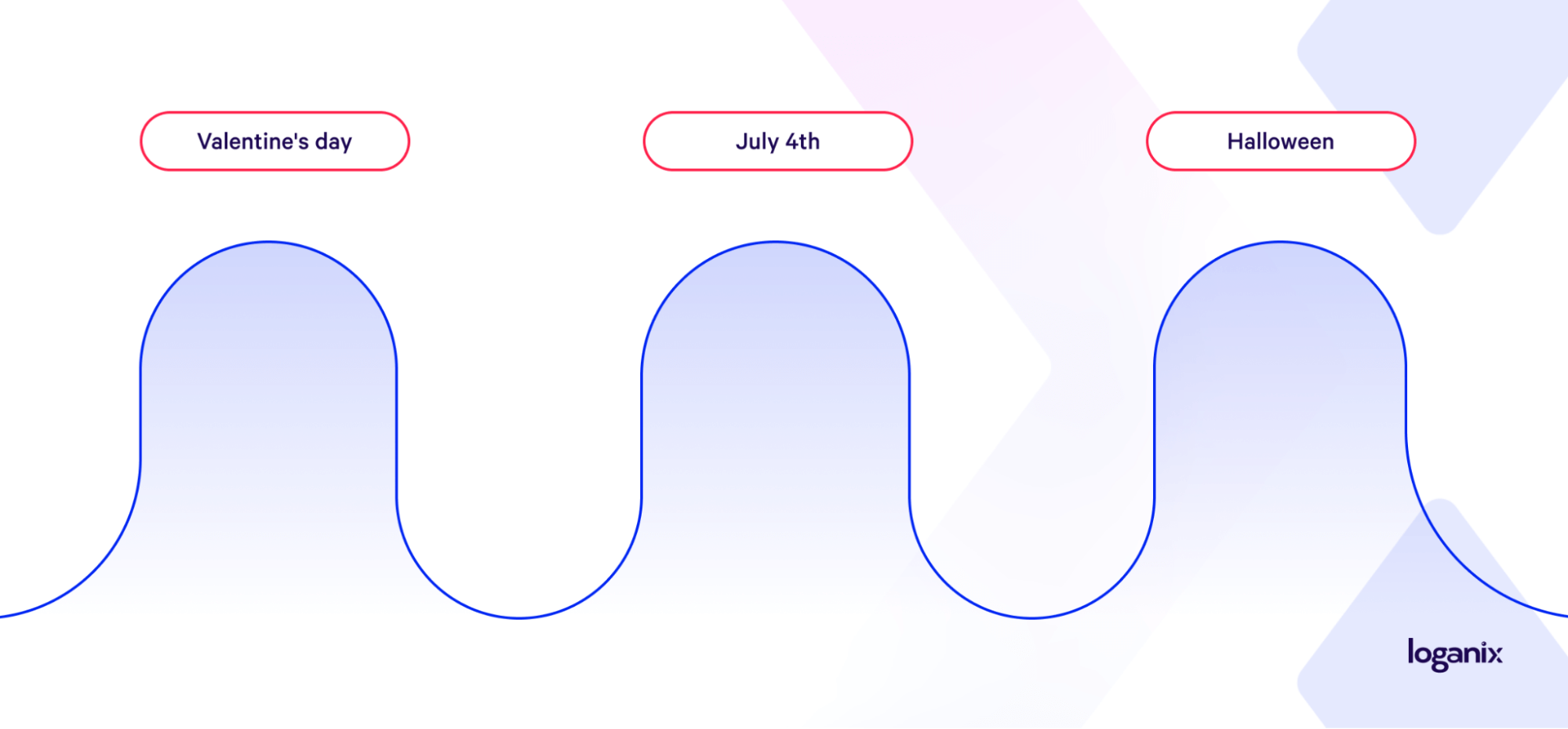 Valentine's day

July 4th

Halloween

loganix